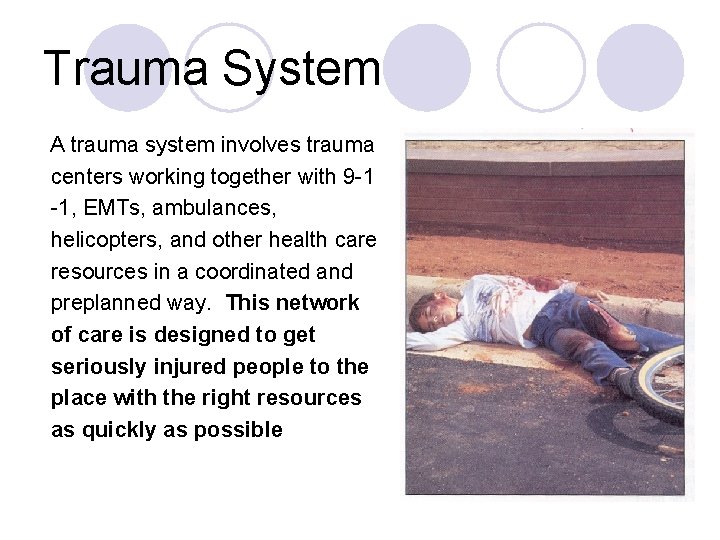 Trauma System

A trauma system involves trauma centers working together with 9-1-1, EMTs, ambulances, helicopters, and other health care resources in a coordinated and preplanned way. This network of care is designed to get seriously injured people to the place with the right resources as quickly as possible